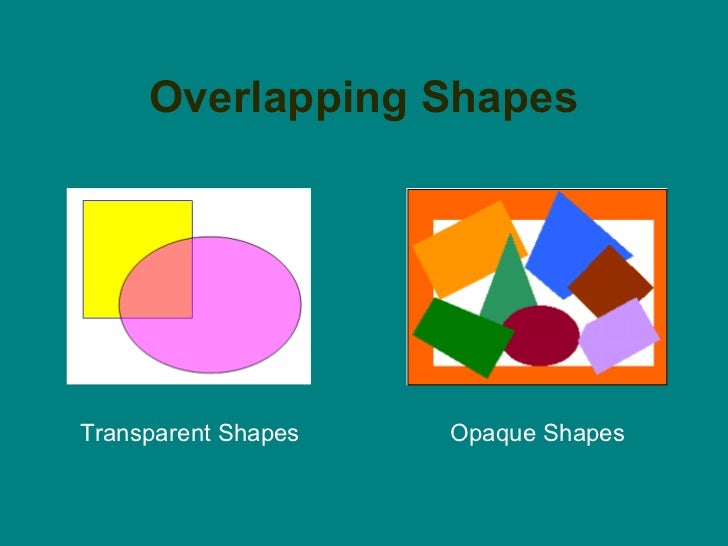 Overlapping Shapes

Transparent Shapes

Opaque Shapes